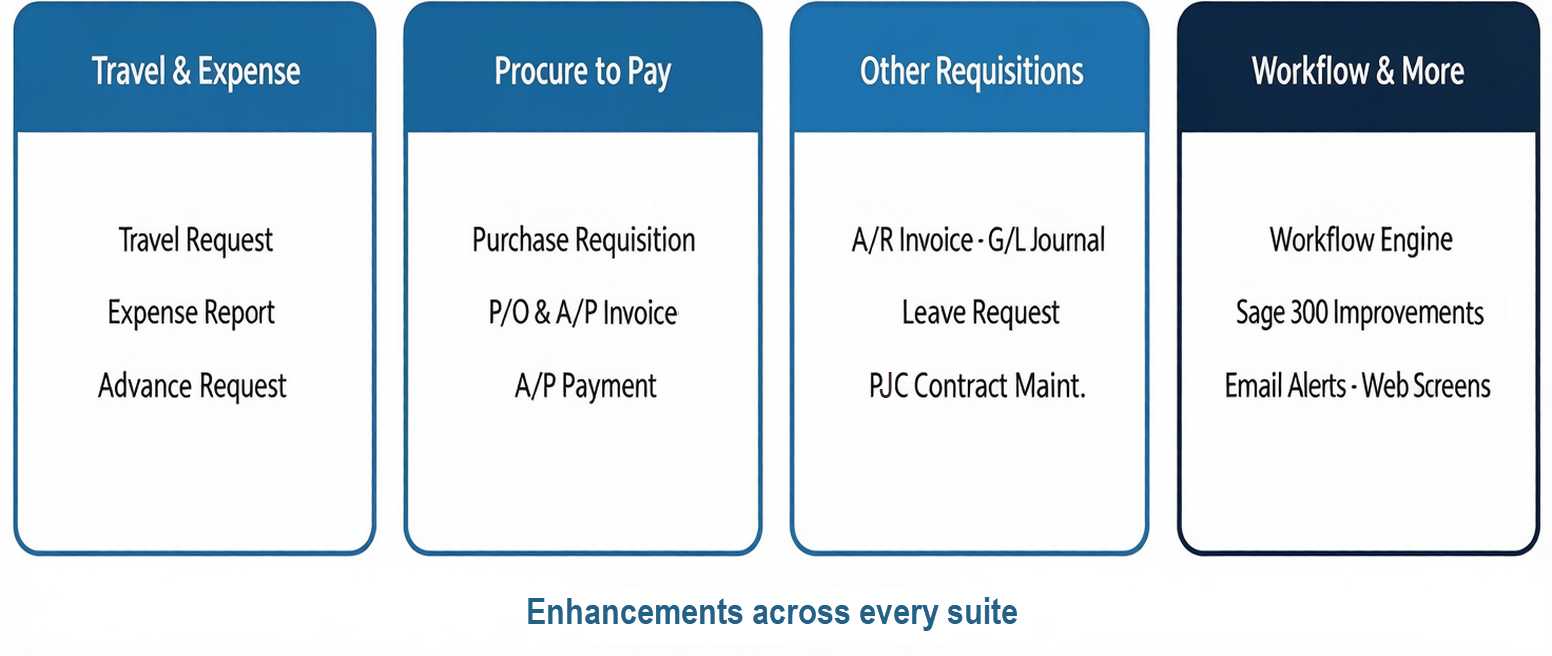 Travel & Expense

Travel Request
Expense Report
Advance Request

Procure to Pay

Purchase Requisition
P/O & A/P Invoice
A/P Payment

Other Requisitions

A/R Invoice - G/L Journal
Leave Request
PJC Contract Maint.

Workflow & More

Workflow Engine
Sage 300 Improvements
Email Alerts - Web Screens

Enhancements across every suite